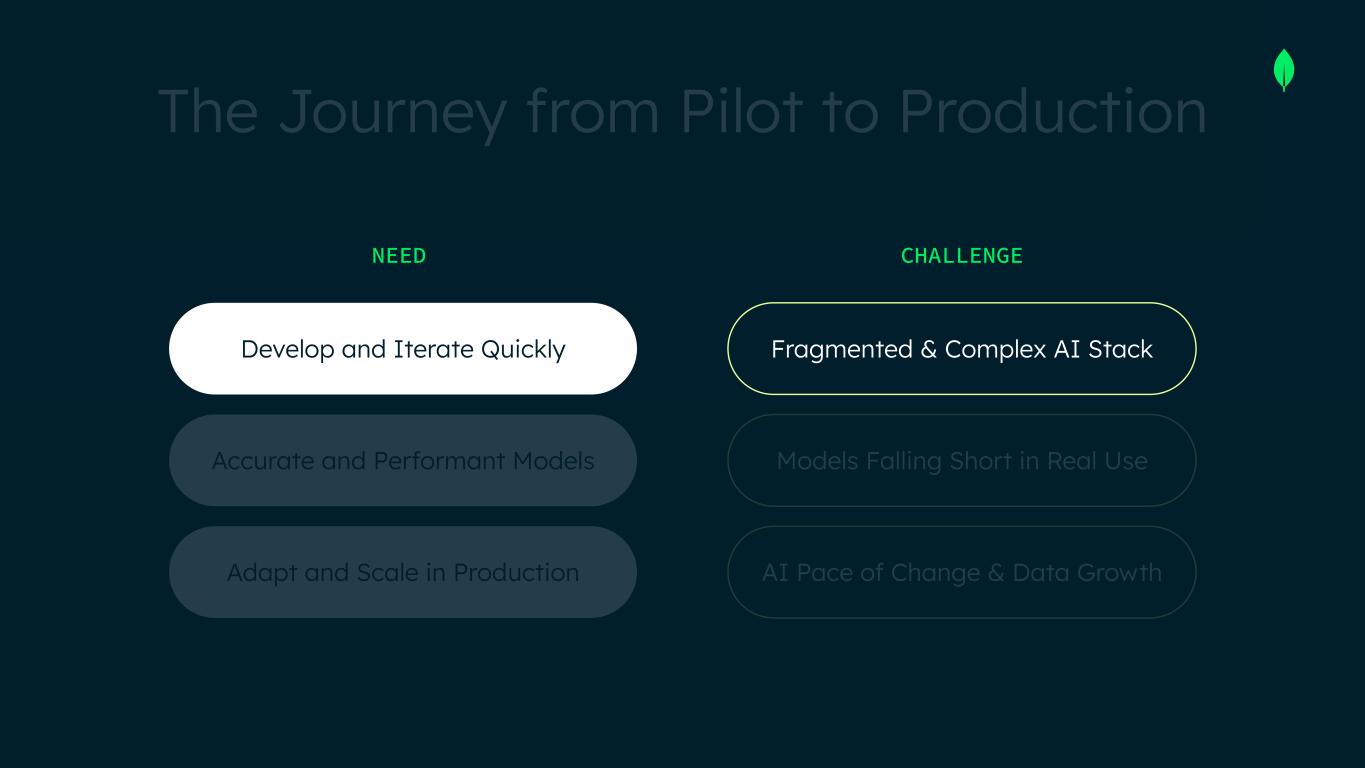 The Journey from Pilot to Production

NEED

Develop and Iterate Quickly

Accurate and Performant Models

Adapt and Scale in Production

CHALLENGE

Fragmented & Complex AI Stack

Models Falling Short in Real Use

AI Pace of Change & Data Growth